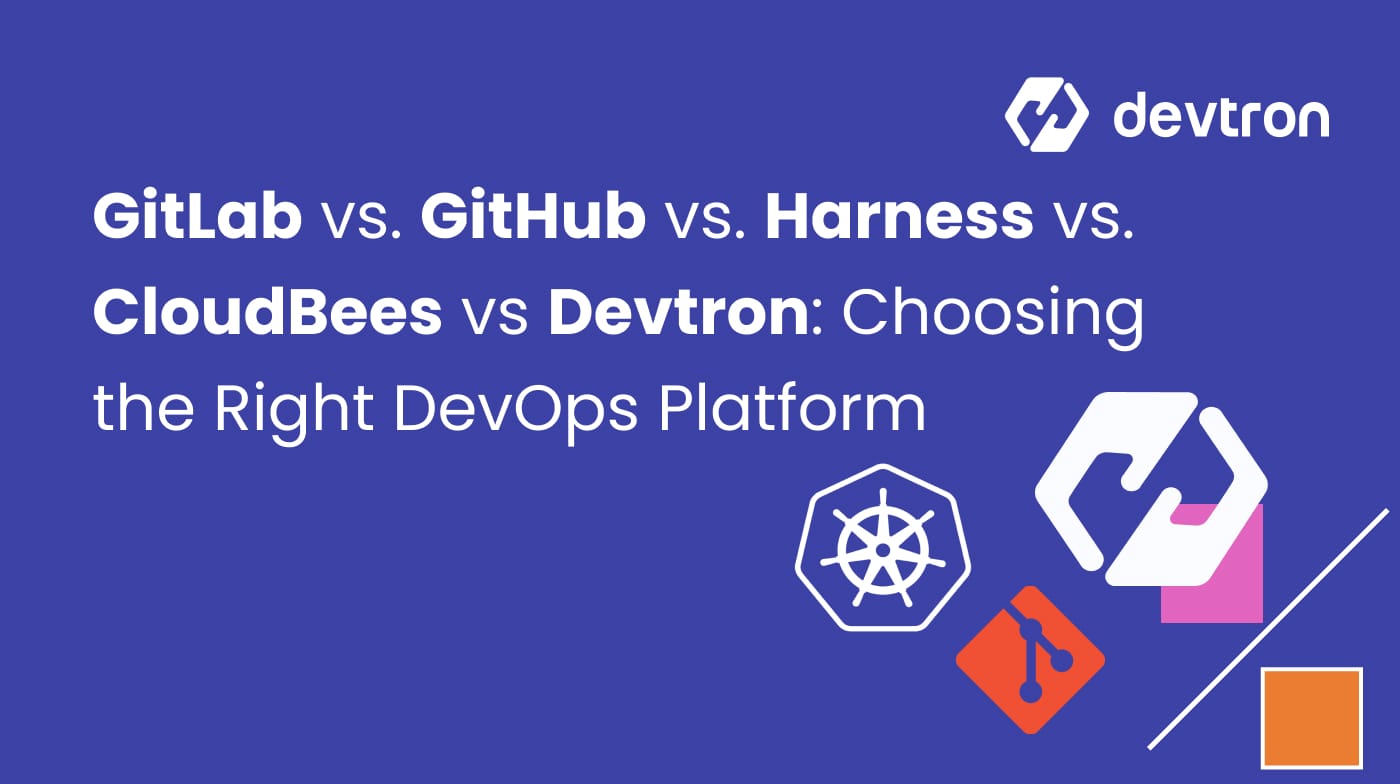 devtron

GitLab vs. GitHub vs. Harness vs. CloudBees vs Devtron: Choosing the Right DevOps Platform